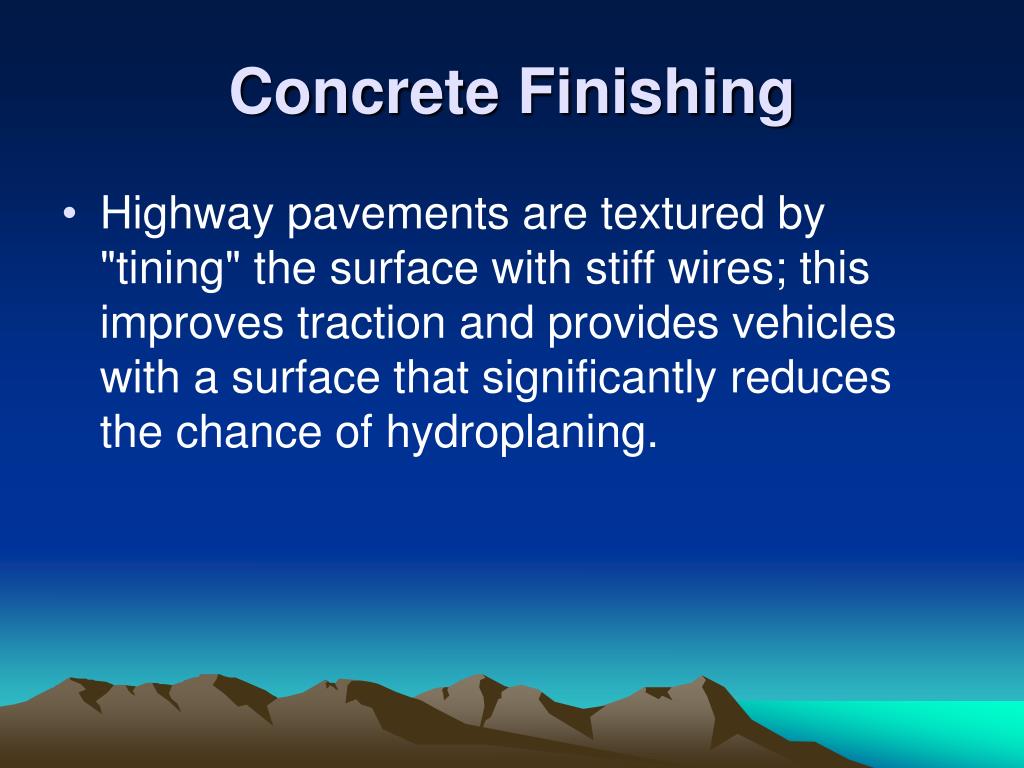 Concrete Finishing

• Highway pavements are textured by "tining" the surface with stiff wires; this improves traction and provides vehicles with a surface that significantly reduces the chance of hydroplaning.